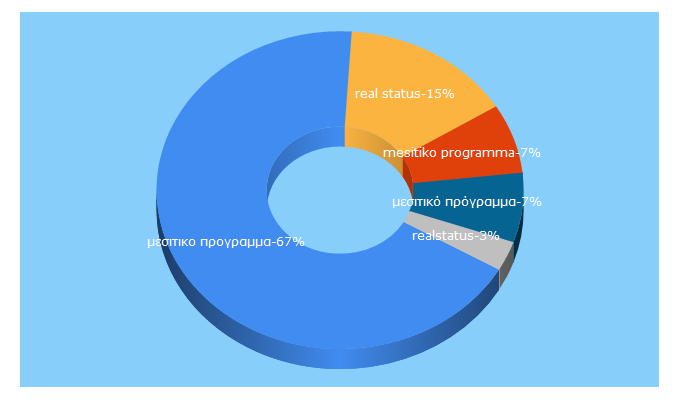 real status-15%

mesitiko programma-7%

μεσιτικό πρόγραμμα-7%

realstatus-3%

μεσιτικο προγραμμα-67%